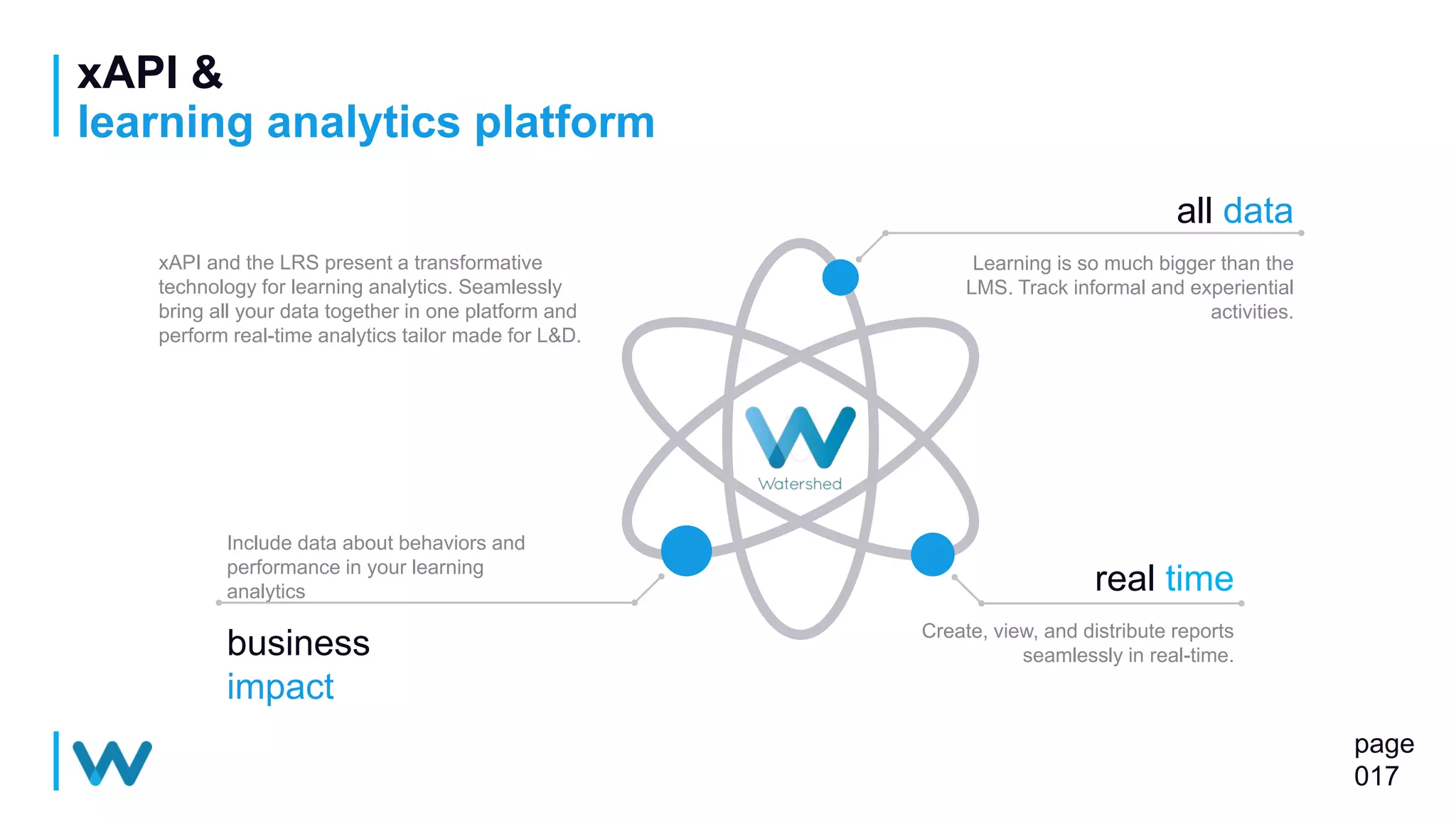 xAPI &
learning analytics platform

xAPI and the LRS present a transformative technology for learning analytics. Seamlessly bring all your data together in one platform and perform real-time analytics tailor made for L&D.

all data

Learning is so much bigger than the LMS. Track informal and experiential activities.

Watershed

Include data about behaviors and performance in your learning analytics

business
impact

real time

Create, view, and distribute reports seamlessly in real-time.

page
017